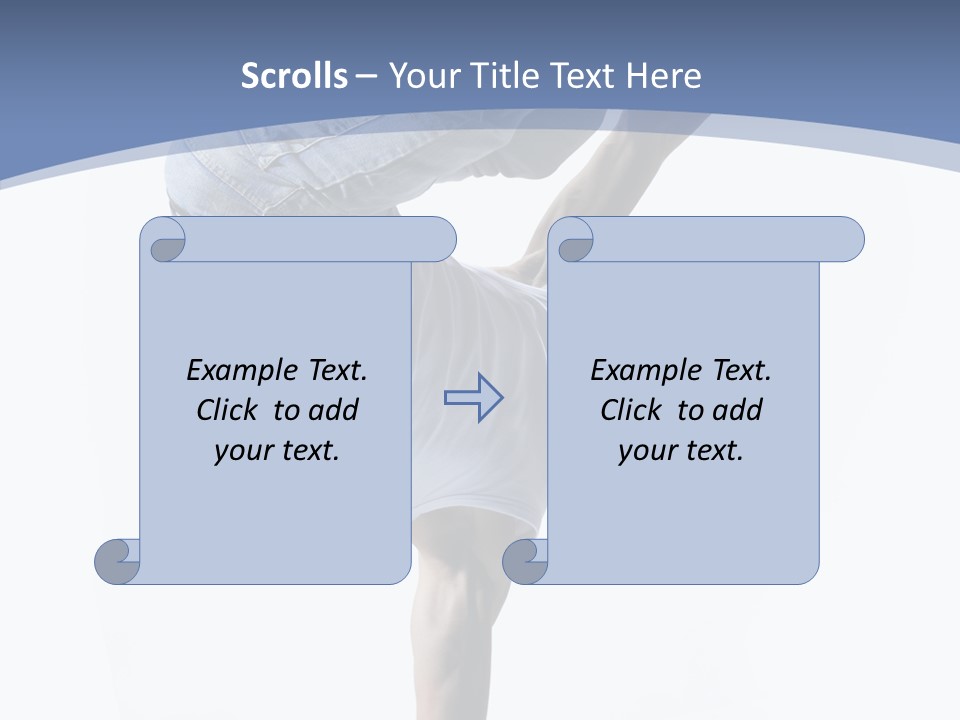 Scrolls – Your Title Text Here

Example Text. Click to add your text.

Example Text. Click to add your text.